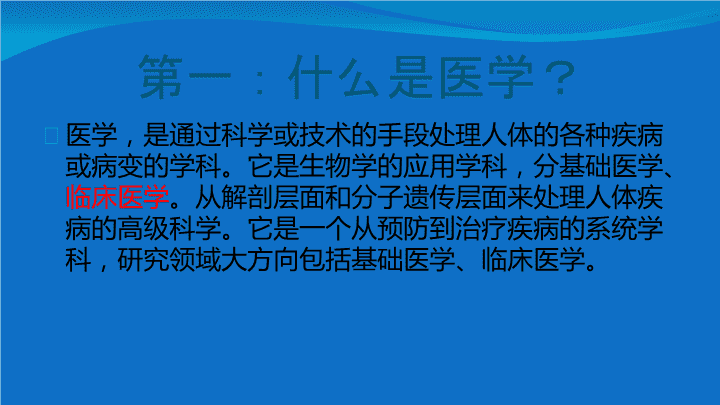 第一：什么是医学？

医学，是通过科学或技术的手段处理人体的各种疾病或病变的学科。它是生物学的应用学科，分基础医学、临床医学。从解剖层面和分子遗传层面来处理人体疾病的高级科学。它是一个从预防到治疗疾病的系统学科，研究领域大方向包括基础医学、临床医学。